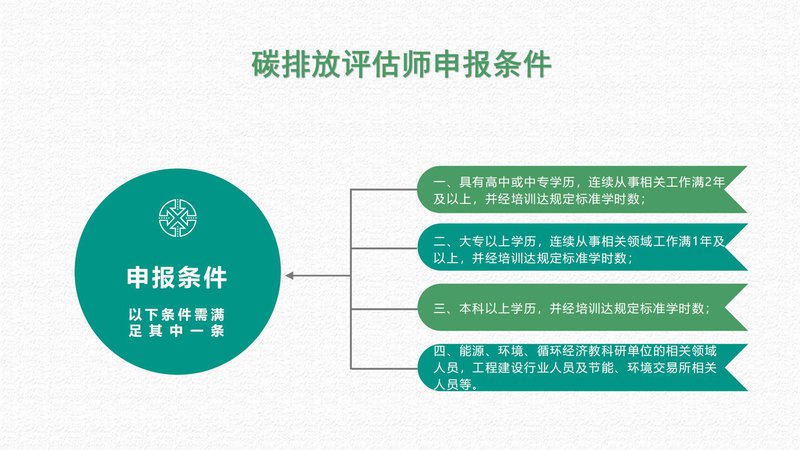 碳排放评估师申报条件

申报条件

以下条件需满足其中一条

一、具有高中或中专学历，连续从事相关工作满2年及以上，并经培训达规定标准学时数；

二、大专以上学历，连续从事相关领域工作满1年及以上，并经培训达规定标准学时数；

三、本科以上学历，并经培训达规定标准学时数；

四、能源、环境、循环经济教科研单位的相关领域人员，工程建设行业人员及节能、环境交易所相关人员等。